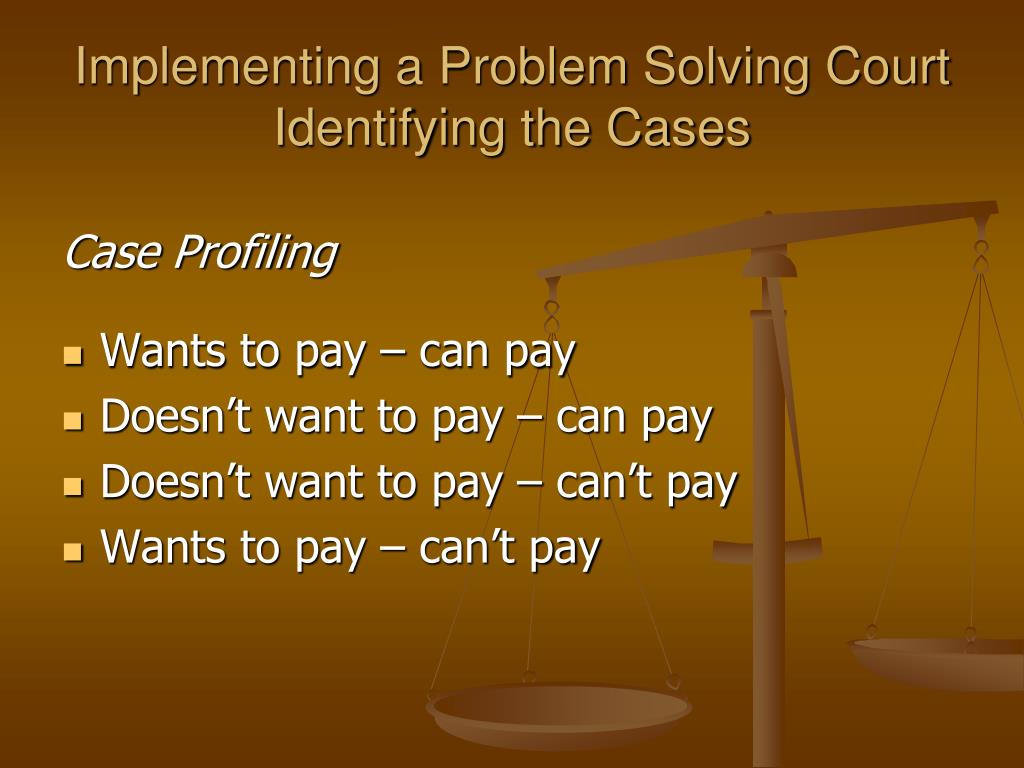 Implementing a Problem Solving Court
Identifying the Cases

Case Profiling

- Wants to pay – can pay
- Doesn’t want to pay – can pay
- Doesn’t want to pay – can’t pay
- Wants to pay – can’t pay